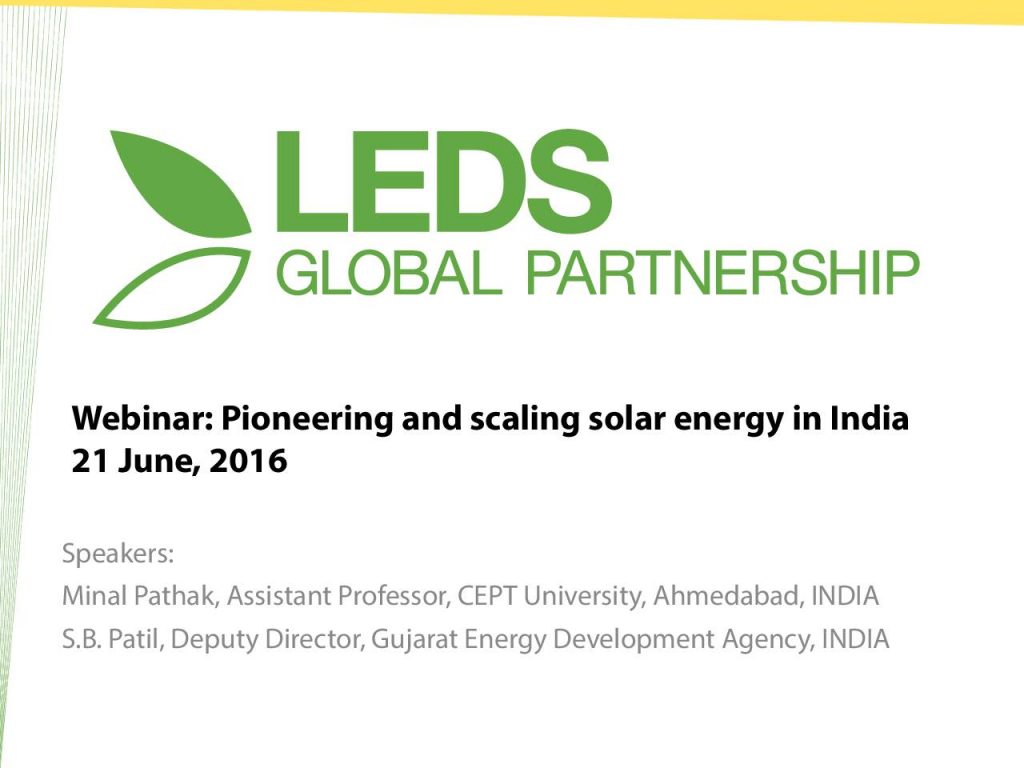 LEDS
GLOBAL PARTNERSHIP

Webinar: Pioneering and scaling solar energy in India
21 June, 2016

Speakers:
Minal Pathak, Assistant Professor, CEPT University, Ahmedabad, INDIA
S.B. Patil, Deputy Director, Gujarat Energy Development Agency, INDIA